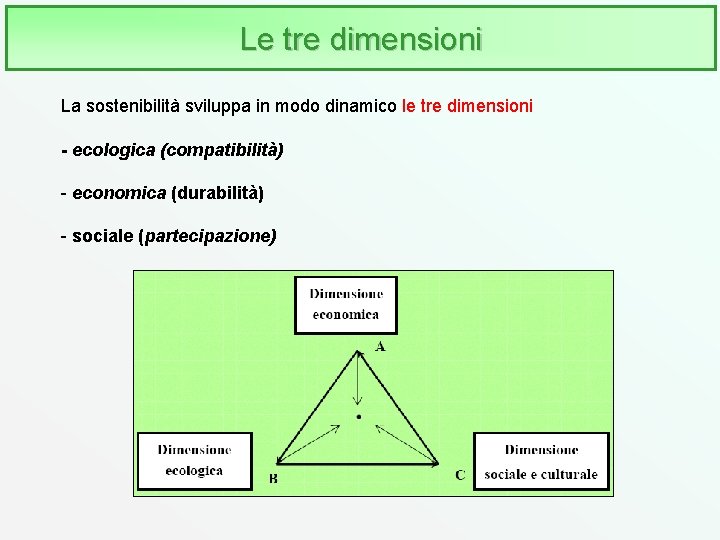 Le tre dimensioni

La sostenibilità sviluppa in modo dinamico le tre dimensioni

- ecologica (compatibilità)

- economica (durabilità)

- sociale (partecipazione)

Dimensione economica

A

Dimensione ecologica

B

C

Dimensione sociale e culturale